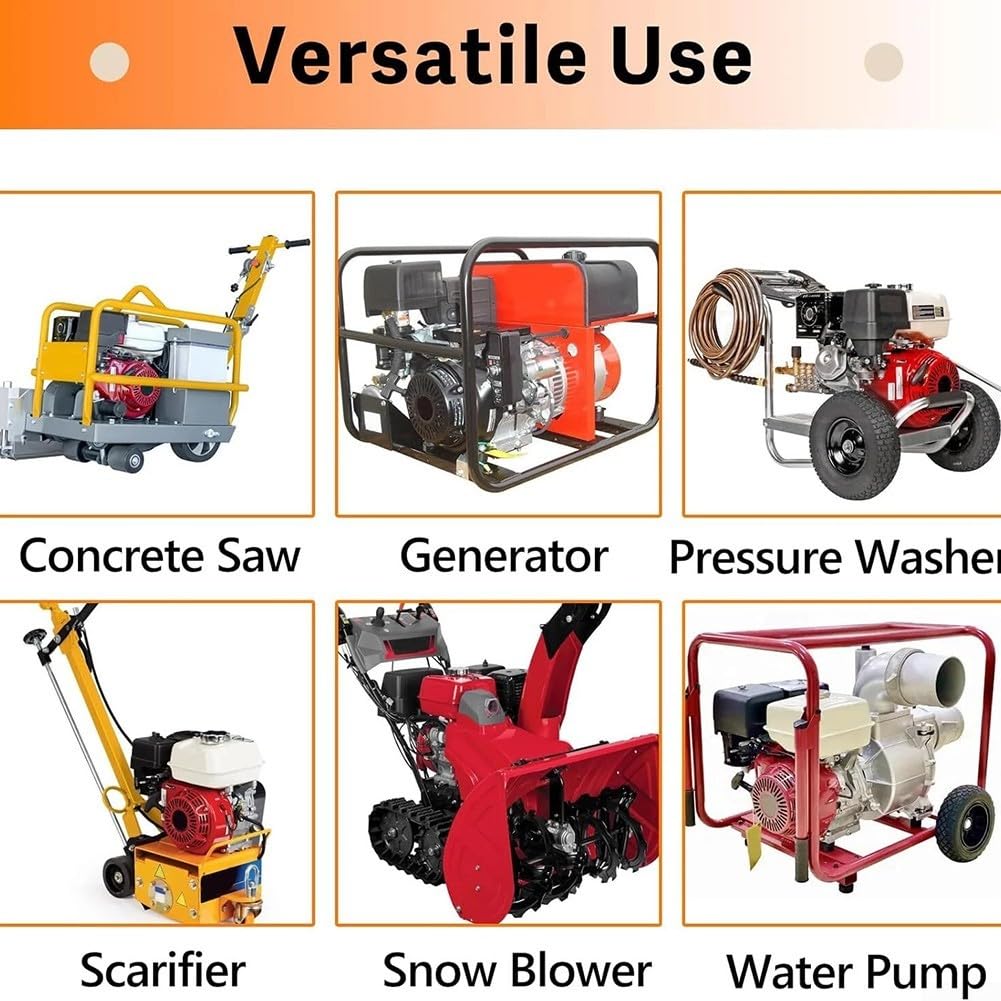 Versatile Use

Concrete Saw

Generator

Pressure Washer

Scarifier

Snow Blower

Water Pump